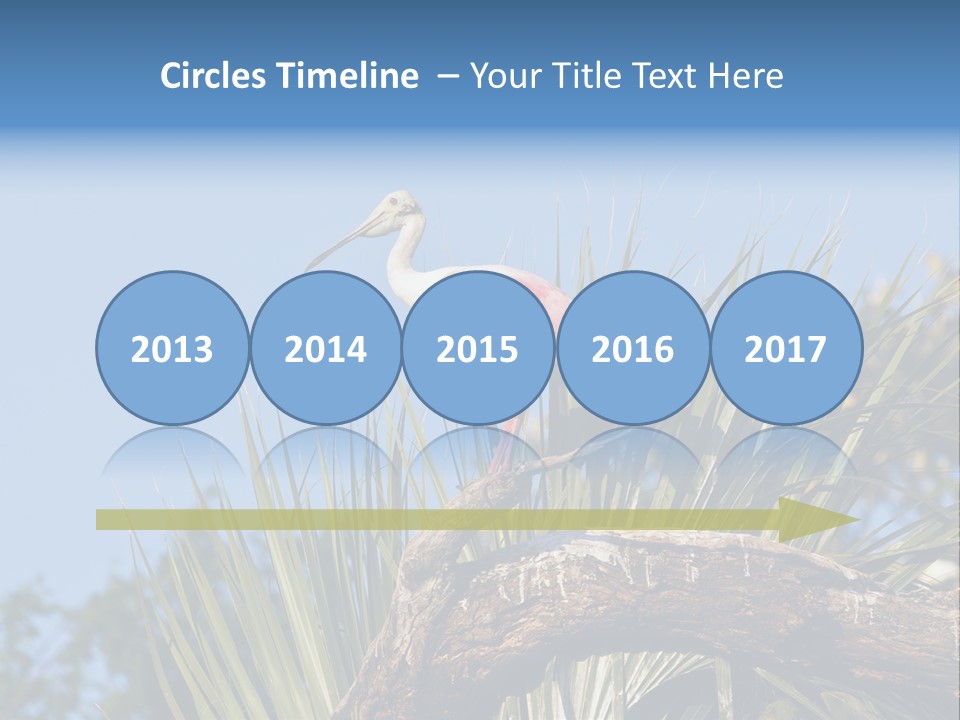 Circles Timeline – Your Title Text Here

2013 2014 2015 2016 2017